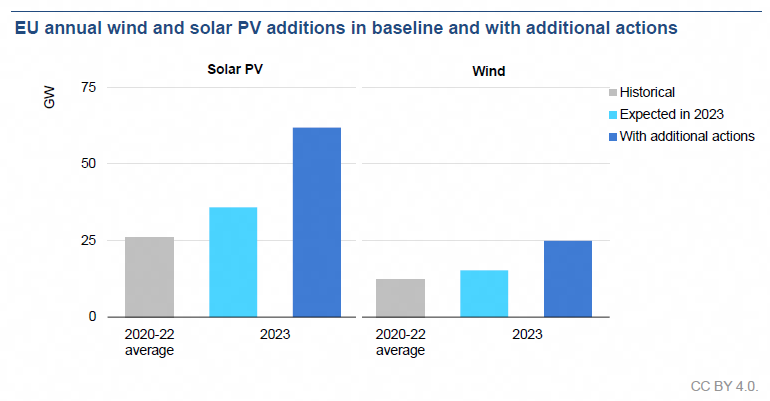 EU annual wind and solar PV additions in baseline and with additional actions

Solar PV

Wind

GW

75

50

25

0

2020-22 average

2023

2020-22 average

2023

Historical

Expected in 2023

With additional actions

CC BY 4.0.